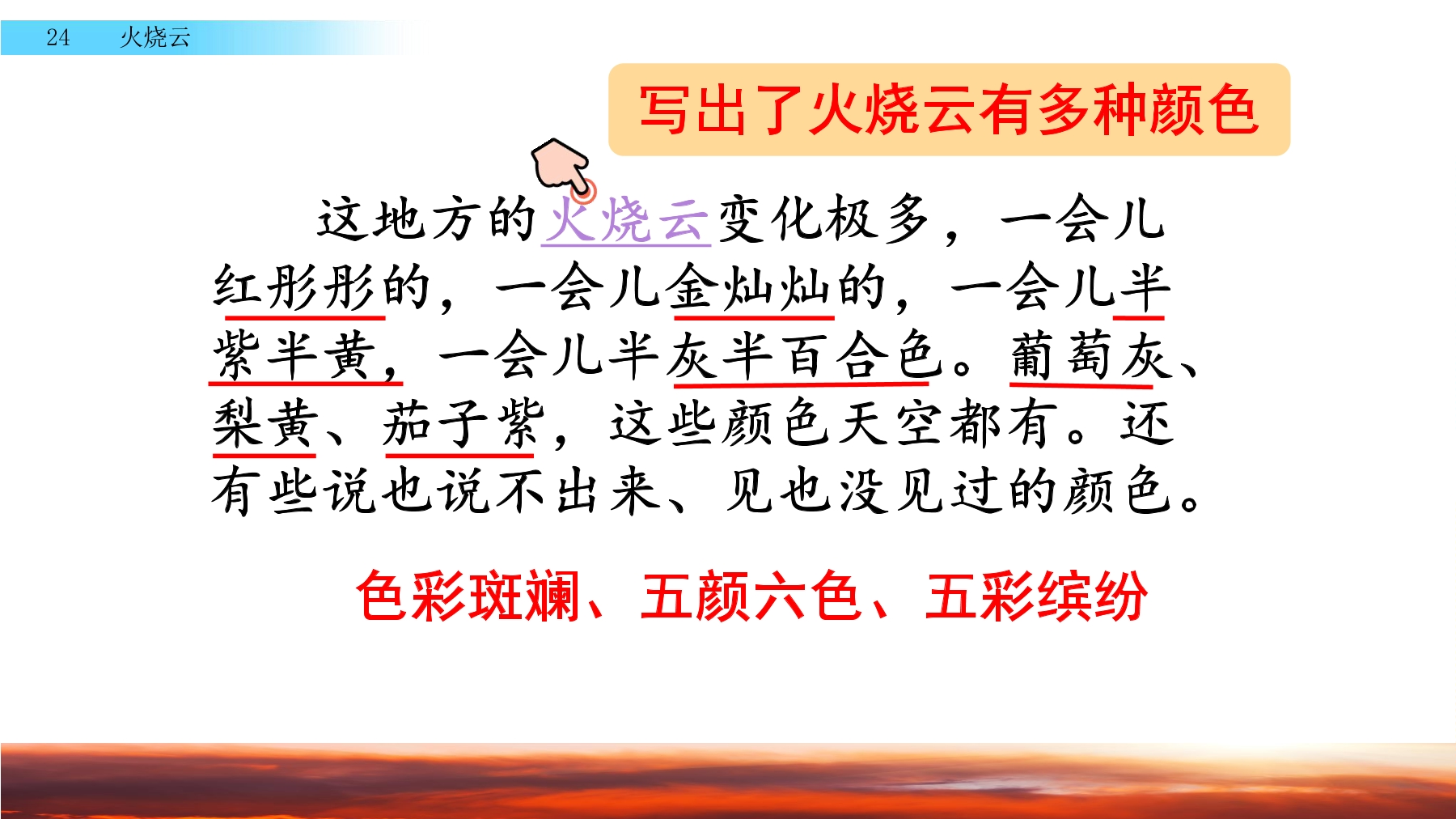 24 火烧云

写出了火烧云有多种颜色

这地方的火烧云变化极多，一会儿红彤彤的，一会儿金灿灿的，一会儿半紫半黄，一会儿半灰半百合色。葡萄灰、梨黄、茄子紫，这些颜色天空都有。还有些说也说不出来、见也没见过的颜色。

色彩斑斓、五颜六色、五彩缤纷